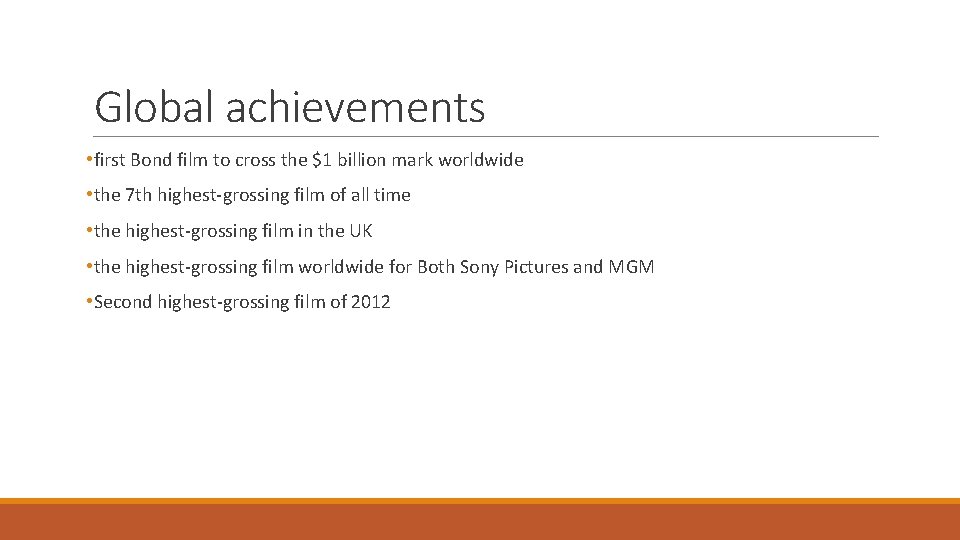 Global achievements

• first Bond film to cross the $1 billion mark worldwide

• the 7th highest-grossing film of all time

• the highest-grossing film in the UK

• the highest-grossing film worldwide for Both Sony Pictures and MGM

• Second highest-grossing film of 2012